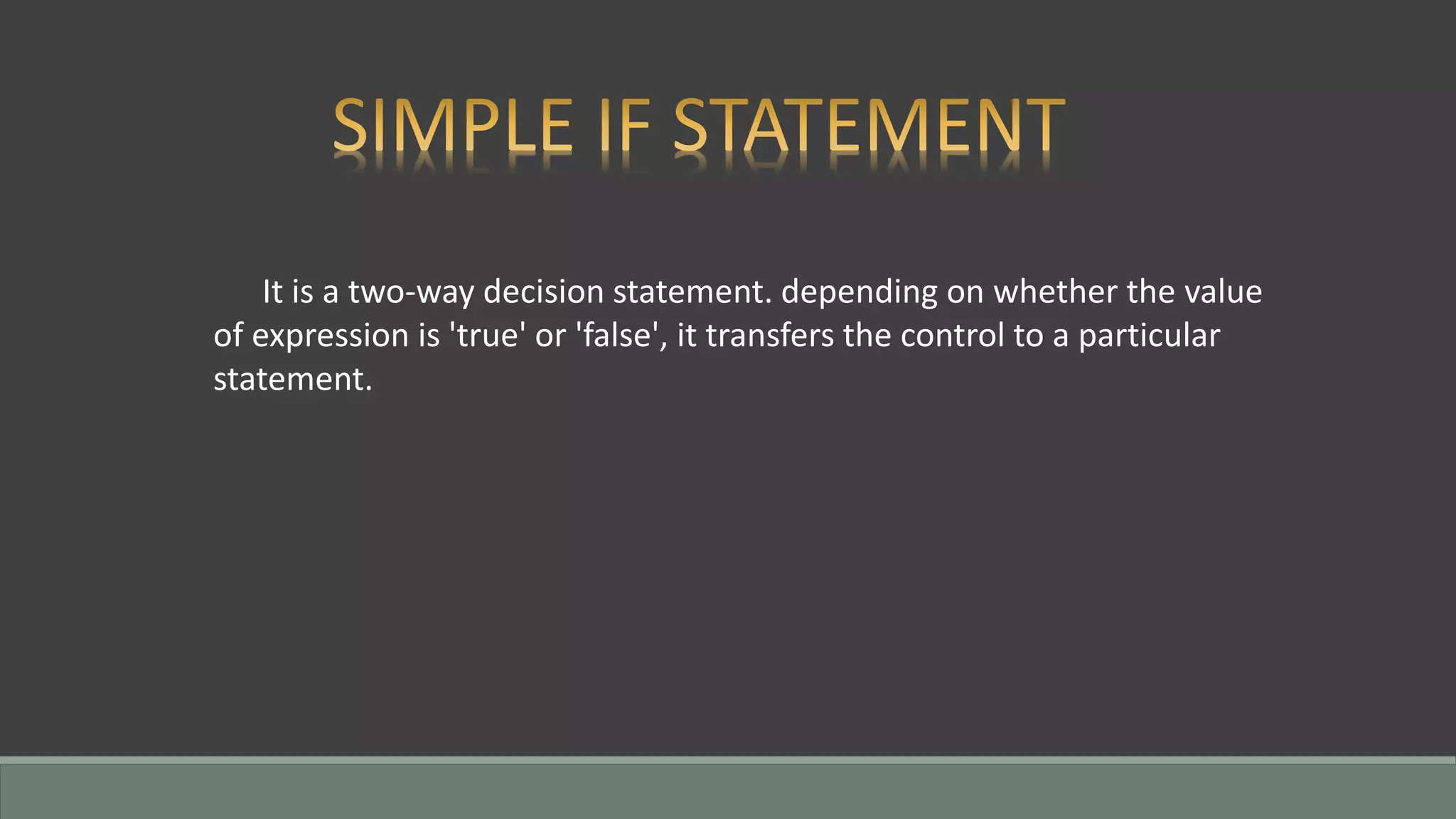 SIMPLE IF STATEMENT

It is a two-way decision statement. depending on whether the value of expression is 'true' or 'false', it transfers the control to a particular statement.